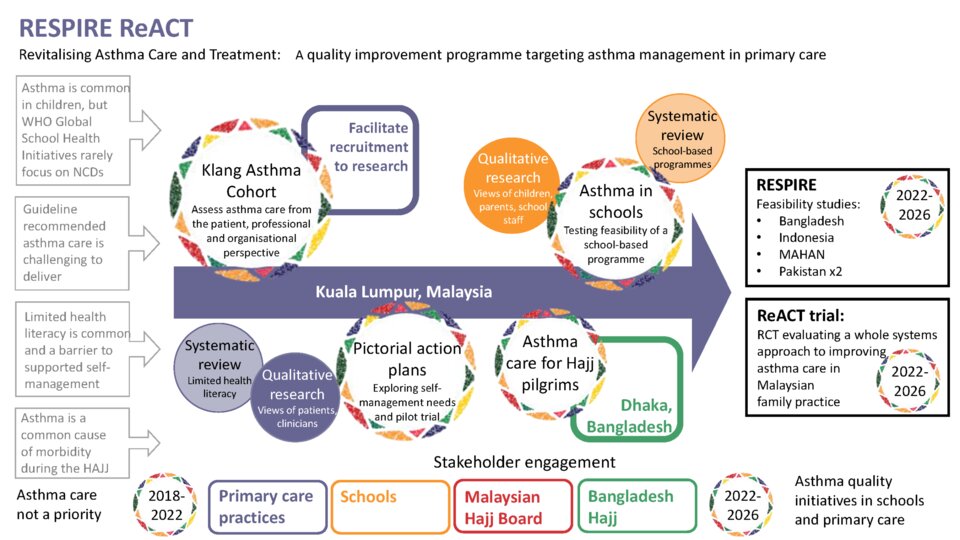 RESPIRE ReACT

Revitalising Asthma Care and Treatment: A quality improvement programme targeting asthma management in primary care

Asthma is common in children, but WHO Global School Health Initiatives rarely focus on NCDs

Guideline recommended asthma care is challenging to deliver

Limited health literacy is common and a barrier to supported self-management

Asthma is a common cause of morbidity during the HAJJ

Klang Asthma Cohort
Assess asthma care from the patient, professional and organisational perspective

Facilitate recruitment to research

Qualitative research
Views of children, parents, school staff

Systematic review
School-based programmes

Asthma in schools
Testing feasibility of a school-based programme

Kuala Lumpur, Malaysia

Systematic review
Limited health literacy

Qualitative research
Views of patients, clinicians

Pictorial action plans
Exploring self-management needs and pilot trial

Asthma care for Hajj pilgrims

Dhaka, Bangladesh

RESPIRE
Feasibility studies:
• Bangladesh
• Indonesia
• MAHAN
• Pakistan x2

2022-2026

ReACT trial:
RCT evaluating a whole systems approach to improving asthma care in Malaysian family practice

2022-2026

Stakeholder engagement

Asthma care not a priority

2018-2022

Primary care practices

Schools

Malaysian Hajj Board

Bangladesh Hajj

2022-2026

Asthma quality initiatives in schools and primary care